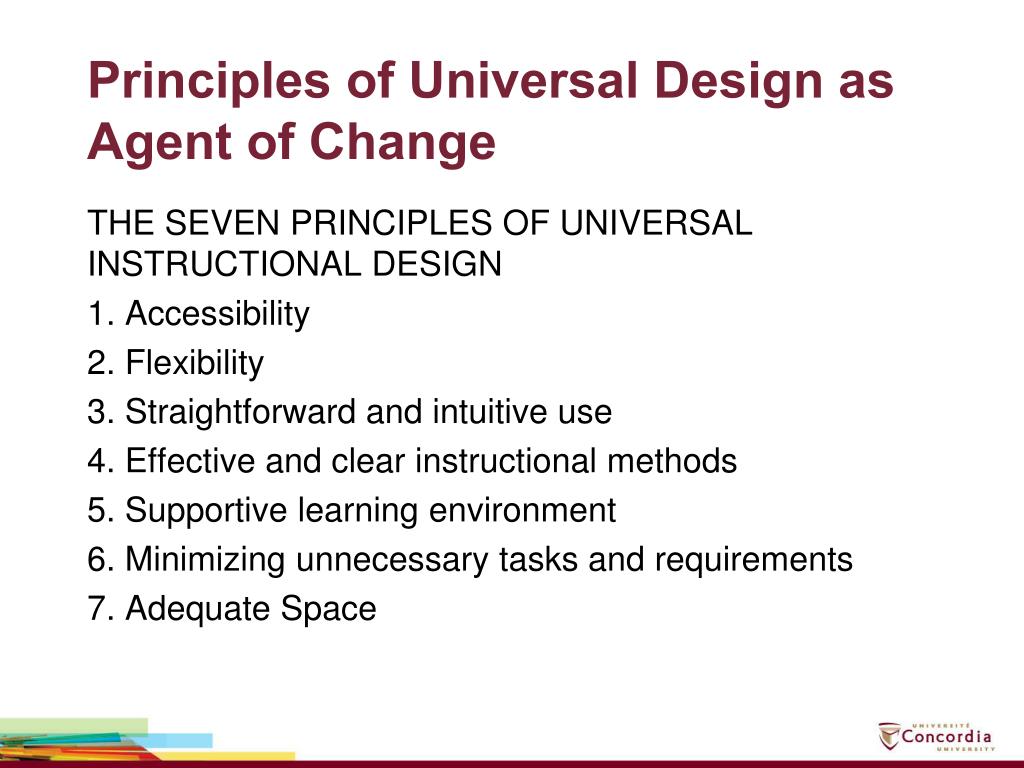 Principles of Universal Design as Agent of Change

THE SEVEN PRINCIPLES OF UNIVERSAL INSTRUCTIONAL DESIGN

1. Accessibility
2. Flexibility
3. Straightforward and intuitive use
4. Effective and clear instructional methods
5. Supportive learning environment
6. Minimizing unnecessary tasks and requirements
7. Adequate Space

UNIVERSITÉ Concordia UNIVERSITY